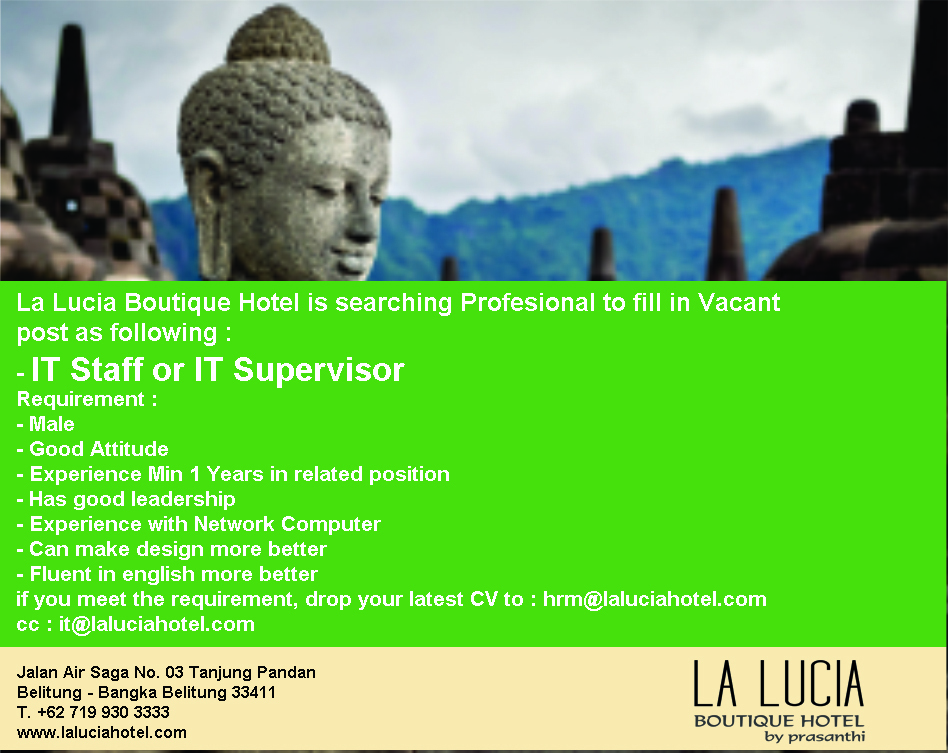 La Lucia Boutique Hotel is searching Profesional to fill in Vacant post as following :

- IT Staff or IT Supervisor

Requirement :
- Male
- Good Attitude
- Experience Min 1 Years in related position
- Has good leadership
- Experience with Network Computer
- Can make design more better
- Fluent in english more better
if you meet the requirement, drop your latest CV to : hrm@laluciahotel.com
cc : it@laluciahotel.com

Jalan Air Saga No. 03 Tanjung Pandan
Belitung - Bangka Belitung 33411
T. +62 719 930 3333
www.laluciahotel.com

LA LUCIA
BOUTIQUE HOTEL
by prasanthi